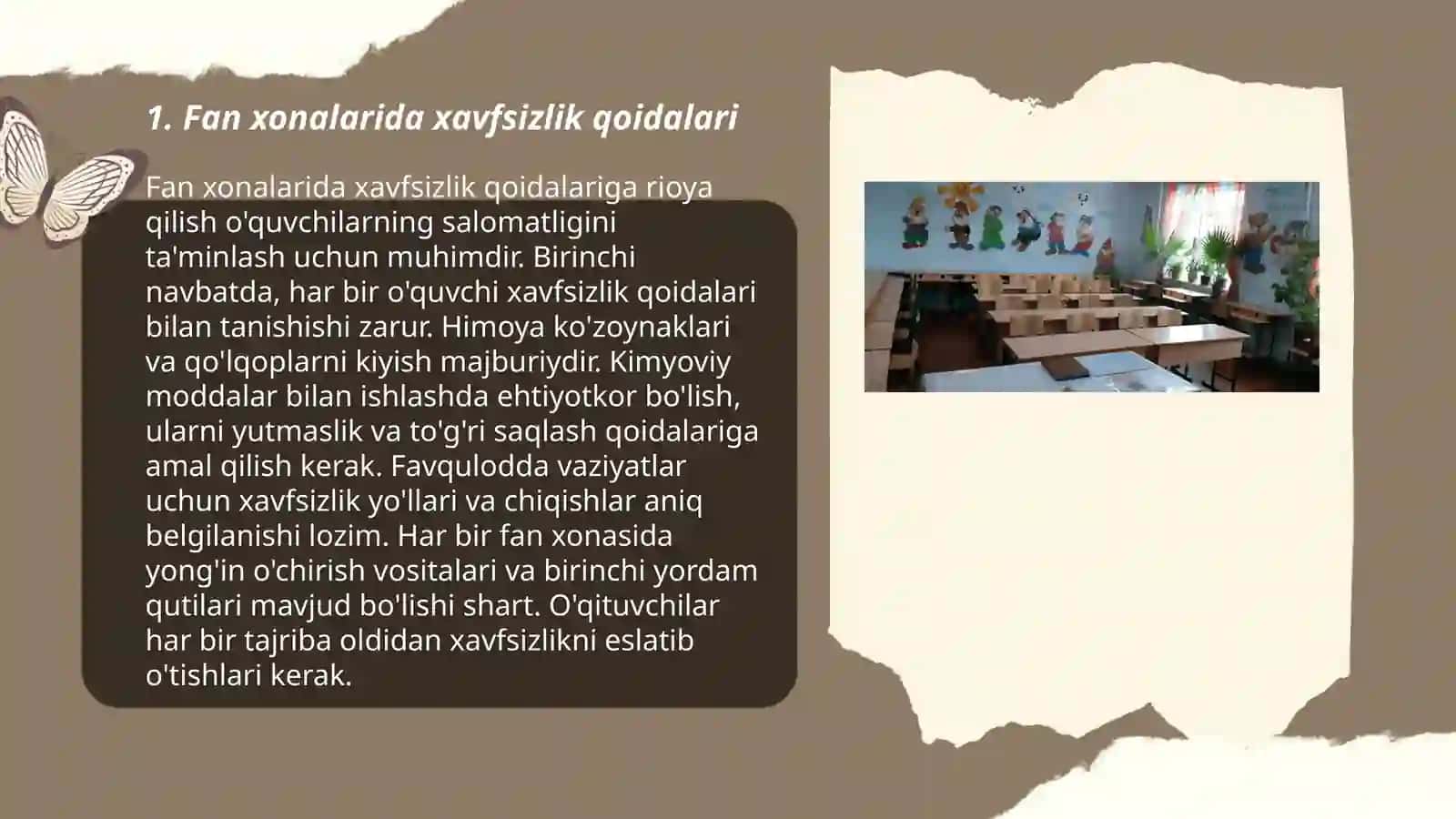 1. Fan xonalarida xavfsizlik qoidalari

Fan xonalarida xavfsizlik qoidalariga rioya qilish o'quvchilarning salomatligini ta'minlash uchun muhimdir. Birinchi navbatda, har bir o'quvchi xavfsizlik qoidalari bilan tanishishi zarur. Himoya ko'zoynaklari va qo'lqoplarni kiyish majburiydir. Kimyoviy moddalar bilan ishlashda ehtiyotkor bo'lish, ularni yutmaslik va to'g'ri saqlash qoidalariga amal qilish kerak. Favqulodda vaziyatlar uchun xavfsizlik yo'llari va chiqishlar aniq belgilanishi lozim. Har bir fan xonasida yong'in o'chirish vositalari va birinchi yordam qutilari mavjud bo'lishi shart. O'qituvchilar har bir tajriba oldidan xavfsizlikni eslatib o'tishlari kerak.